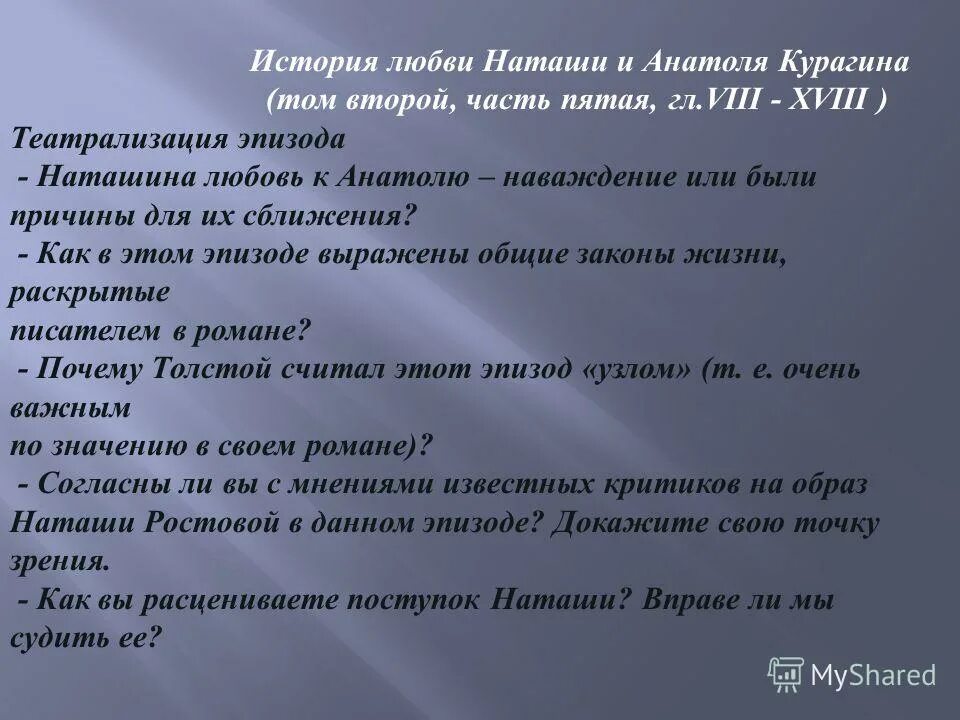 История любви Наташи и Анатоля Курагина (том второй, часть пятая, гл.VIII - XVIII )

Театрализация эпизода

- Наташина любовь к Анатолю – наваждение или были причины для их сближения?

- Как в этом эпизоде выражены общие законы жизни, раскрытые писателем в романе?

- Почему Толстой считал этот эпизод «узлом» (т. е. очень важным по значению в своем романе)?

- Согласны ли вы с мнениями известных критиков на образ Наташи Ростовой в данном эпизоде? Докажите свою точку зрения.

- Как вы расцениваете поступок Наташи? Вправе ли мы судить ее?

MyShared